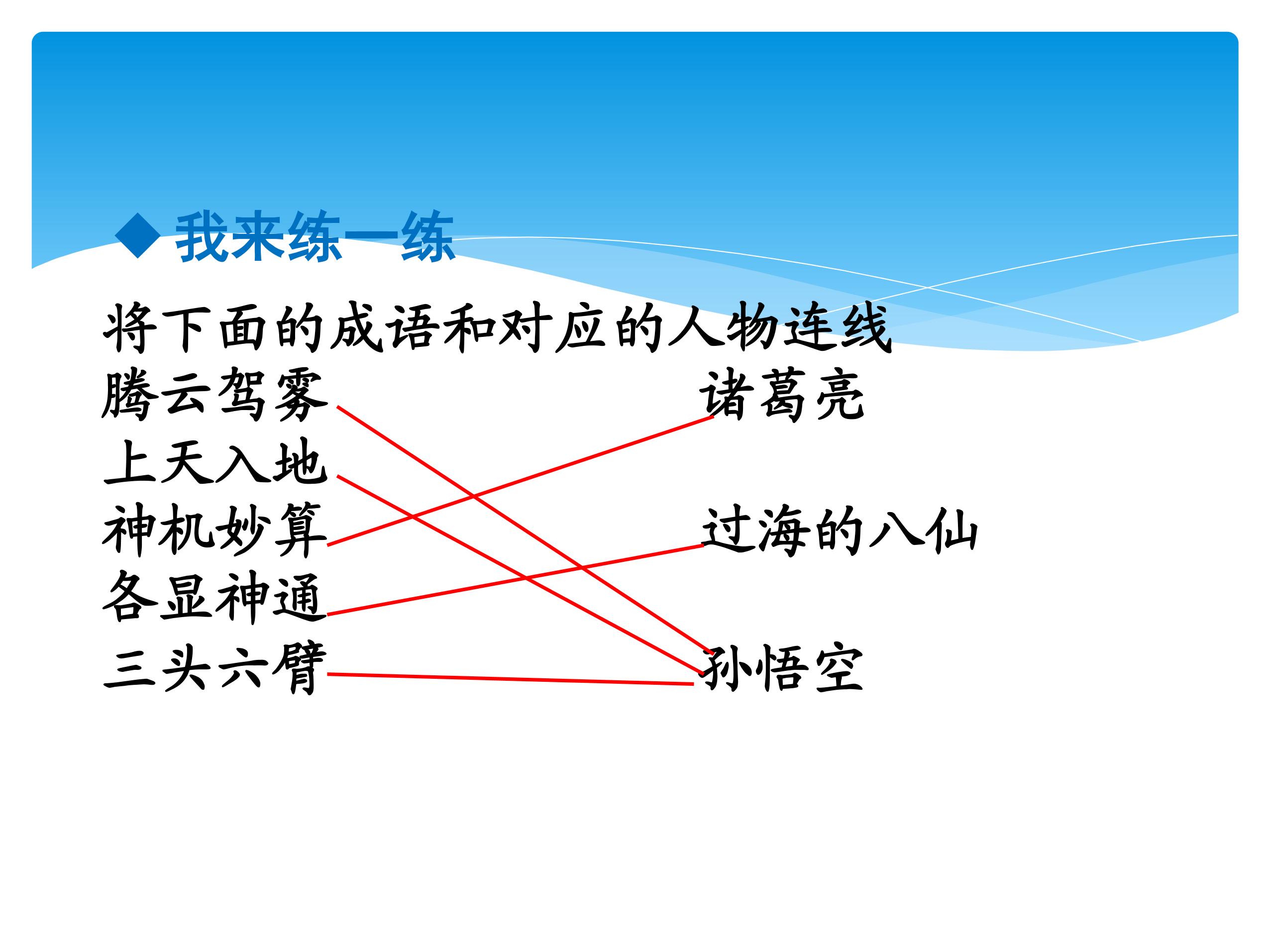 ◆我来练一练

将下面的成语和对应的人物连线

腾云驾雾

上天入地

神机妙算

各显神通

三头六臂

诸葛亮

过海的八仙

孙悟空